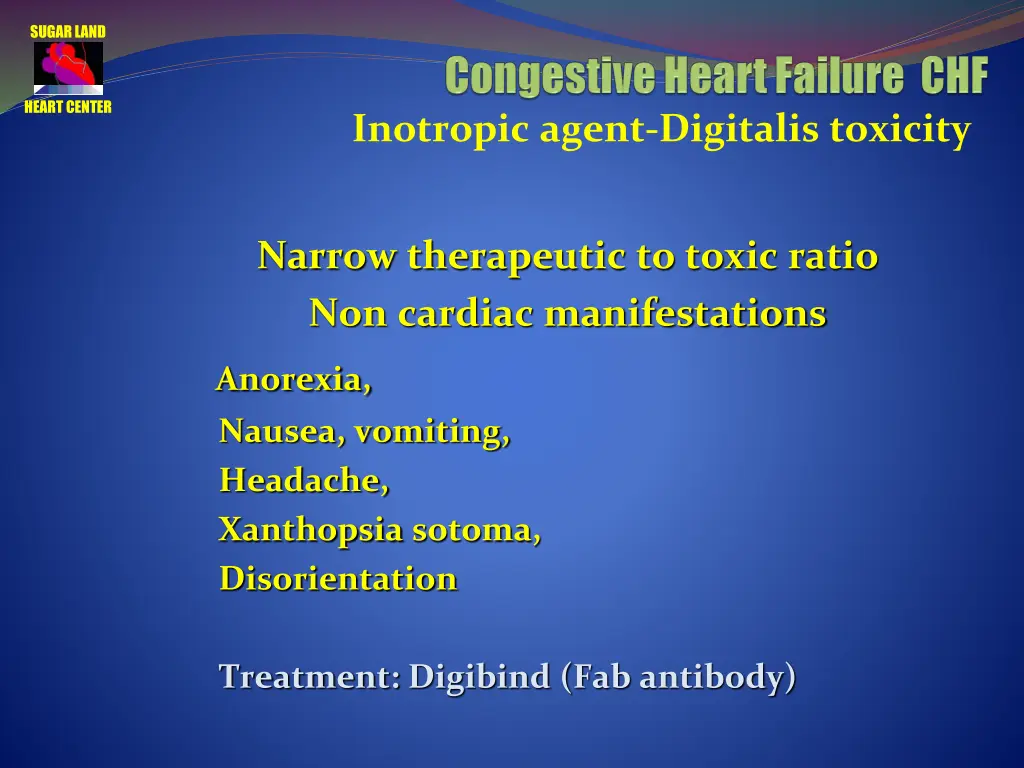 SUGAR LAND
HEART CENTER

Congestive Heart Failure CHF
Inotropic agent-Digitalis toxicity

Narrow therapeutic to toxic ratio
Non cardiac manifestations

Anorexia,
Nausea, vomiting,
Headache,
Xanthopsia sotoma,
Disorientation

Treatment: Digibind (Fab antibody)